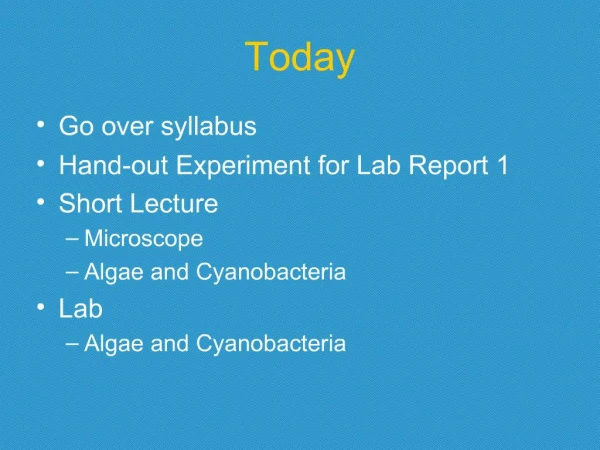 Today

• Go over syllabus
• Hand-out Experiment for Lab Report 1
• Short Lecture
  – Microscope
  – Algae and Cyanobacteria
• Lab
  – Algae and Cyanobacteria